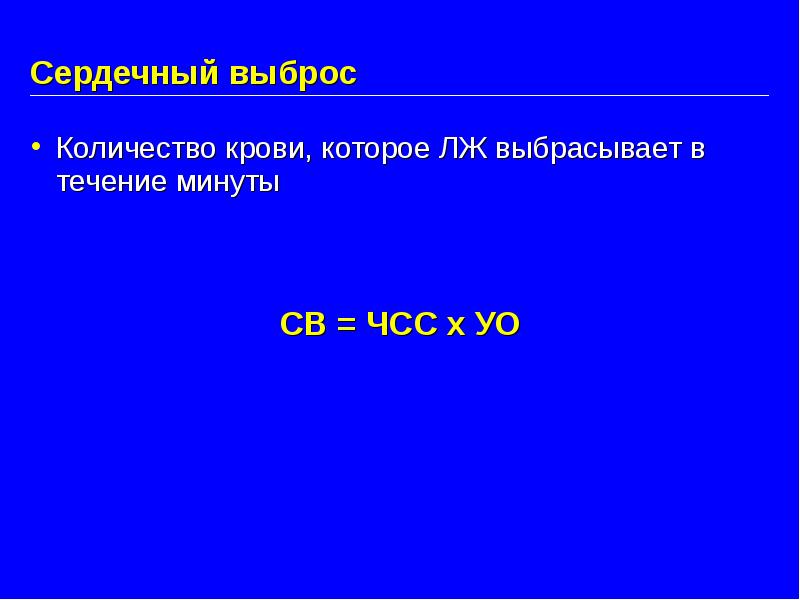 Сердечный выброс

• Количество крови, которое ЛЖ выбрасывает в течение минуты

СВ = ЧСС х УО